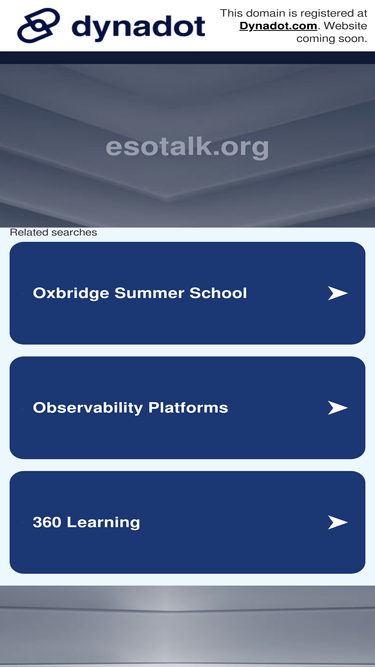 dynadot

This domain is registered at Dynadot.com. Website coming soon.

esotalk.org

Related searches

Oxbridge Summer School

Observability Platforms

360 Learning